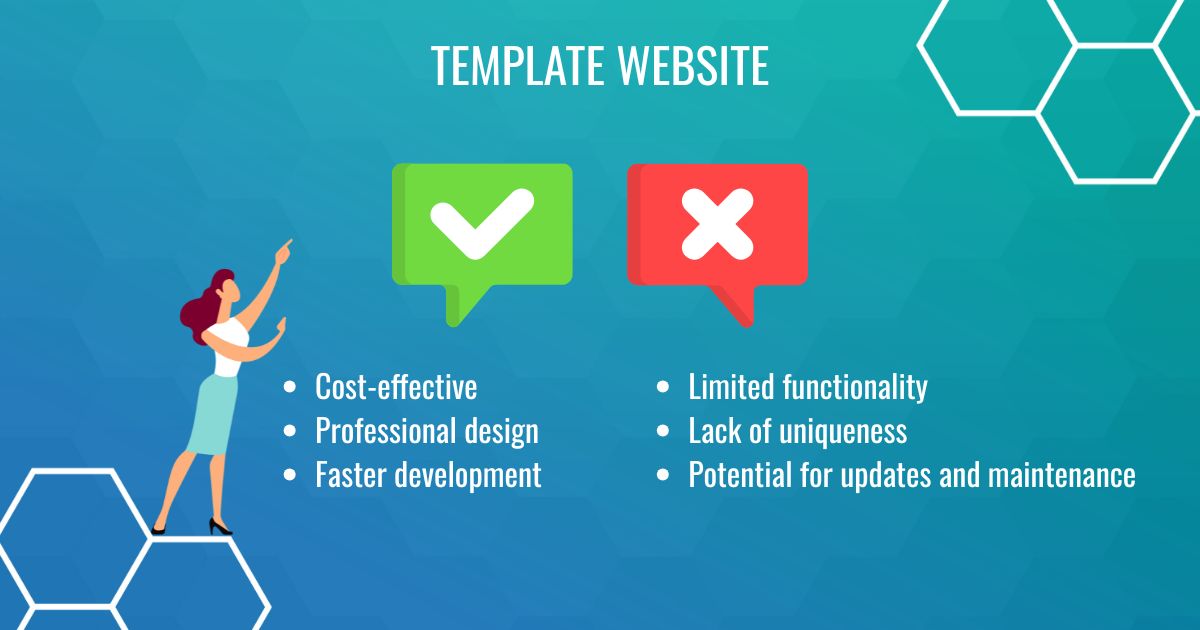 TEMPLATE WEBSITE

- Cost-effective
- Professional design
- Faster development

- Limited functionality
- Lack of uniqueness
- Potential for updates and maintenance